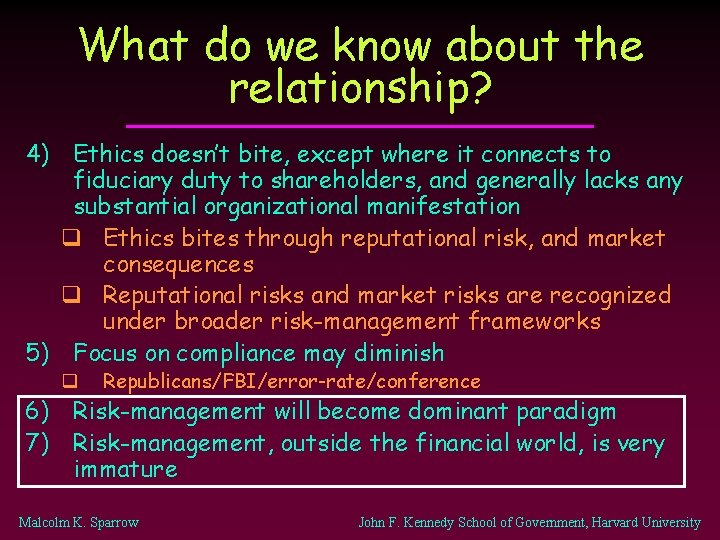 What do we know about the relationship?

4) Ethics doesn't bite, except where it connects to fiduciary duty to shareholders, and generally lacks any substantial organizational manifestation

❑ Ethics bites through reputational risk, and market consequences

❑ Reputational risks and market risks are recognized under broader risk-management frameworks

5) Focus on compliance may diminish

❑ Republicans/FBI/error-rate/conference

6) Risk-management will become dominant paradigm

7) Risk-management, outside the financial world, is very immature

Malcolm K. Sparrow

John F. Kennedy School of Government, Harvard University